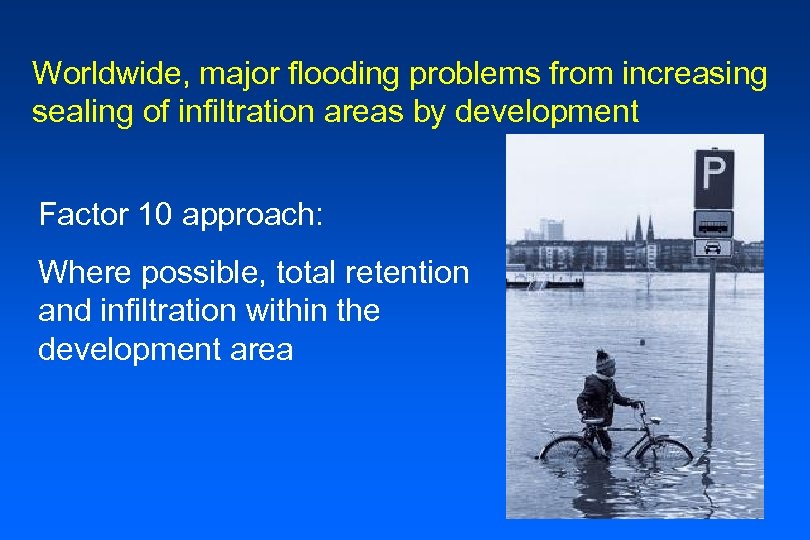 Worldwide, major flooding problems from increasing sealing of infiltration areas by development

Factor 10 approach:

Where possible, total retention and infiltration within the development area

P